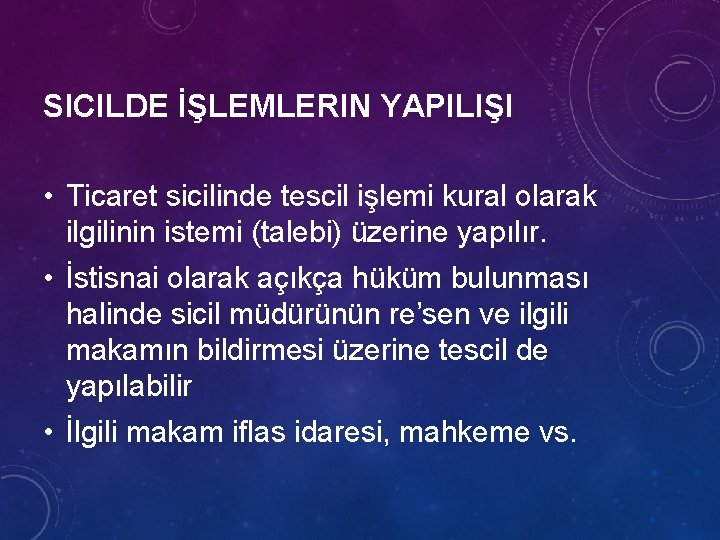 SICILDE İŞLEMLERIN YAPILIŞI

• Ticaret sicilinde tescil işlemi kural olarak ilgilinin istemi (talebi) üzerine yapılır.

• İstisnai olarak açıkça hüküm bulunması halinde sicil müdürünün re'sen ve ilgili makamın bildirmesi üzerine tescil de yapılabilir

• İlgili makam iflas idaresi, mahkeme vs.